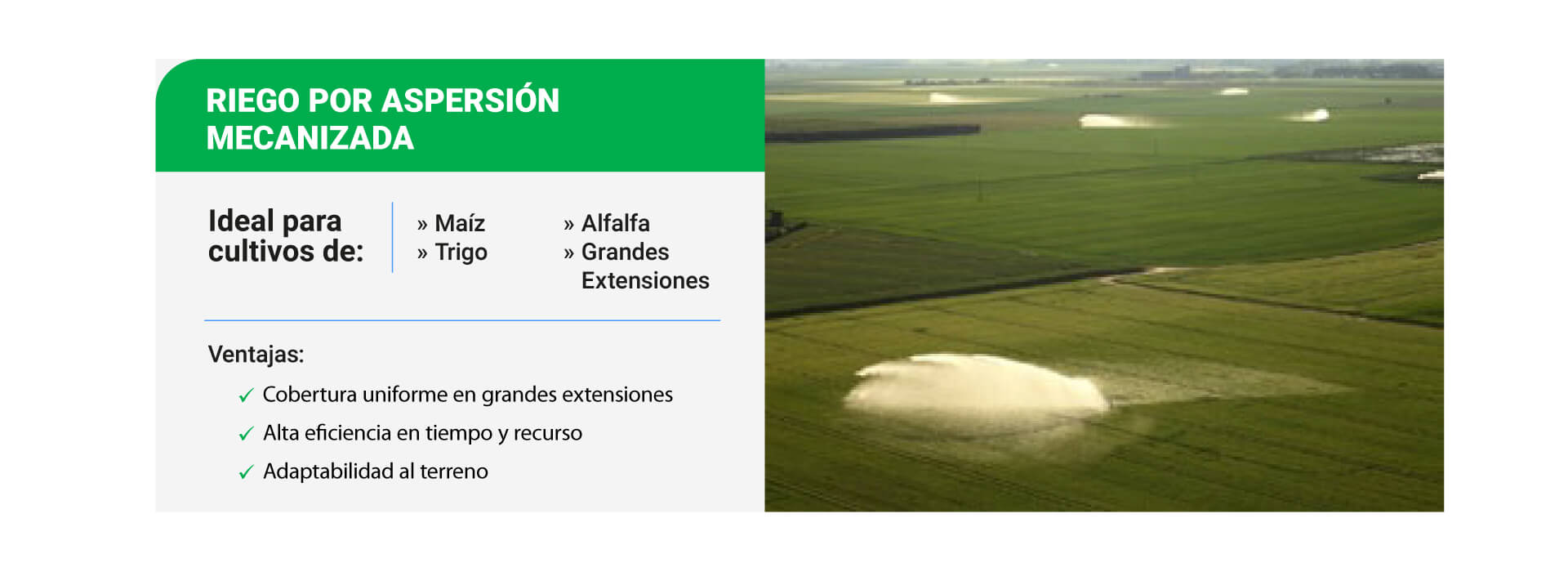 RIEGO POR ASPERSIÓN MECANIZADA

Ideal para cultivos de:

» Maíz
» Trigo

» Alfalfa
» Grandes Extensiones

Ventajas:

✓ Cobertura uniforme en grandes extensiones
✓ Alta eficiencia en tiempo y recurso
✓ Adaptabilidad al terreno